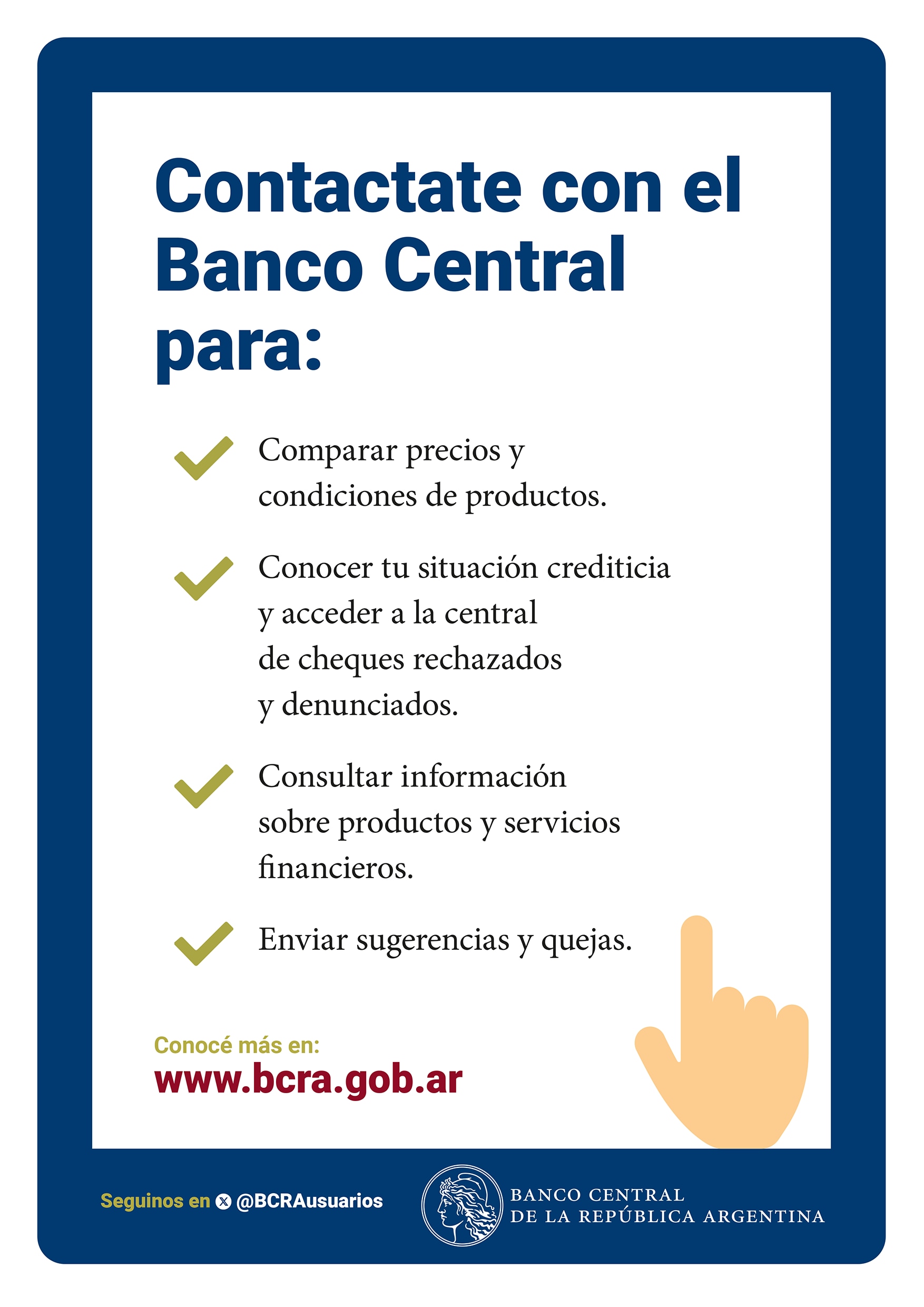 Contactate con el Banco Central para:

Comparar precios y condiciones de productos.

Conocer tu situación crediticia y acceder a la central de cheques rechazados y denunciados.

Consultar información sobre productos y servicios financieros.

Enviar sugerencias y quejas.

Conocé más en:
www.bcra.gob.ar

Seguinos en @BCRAusuarios

BANCO CENTRAL
DE LA REPÚBLICA ARGENTINA